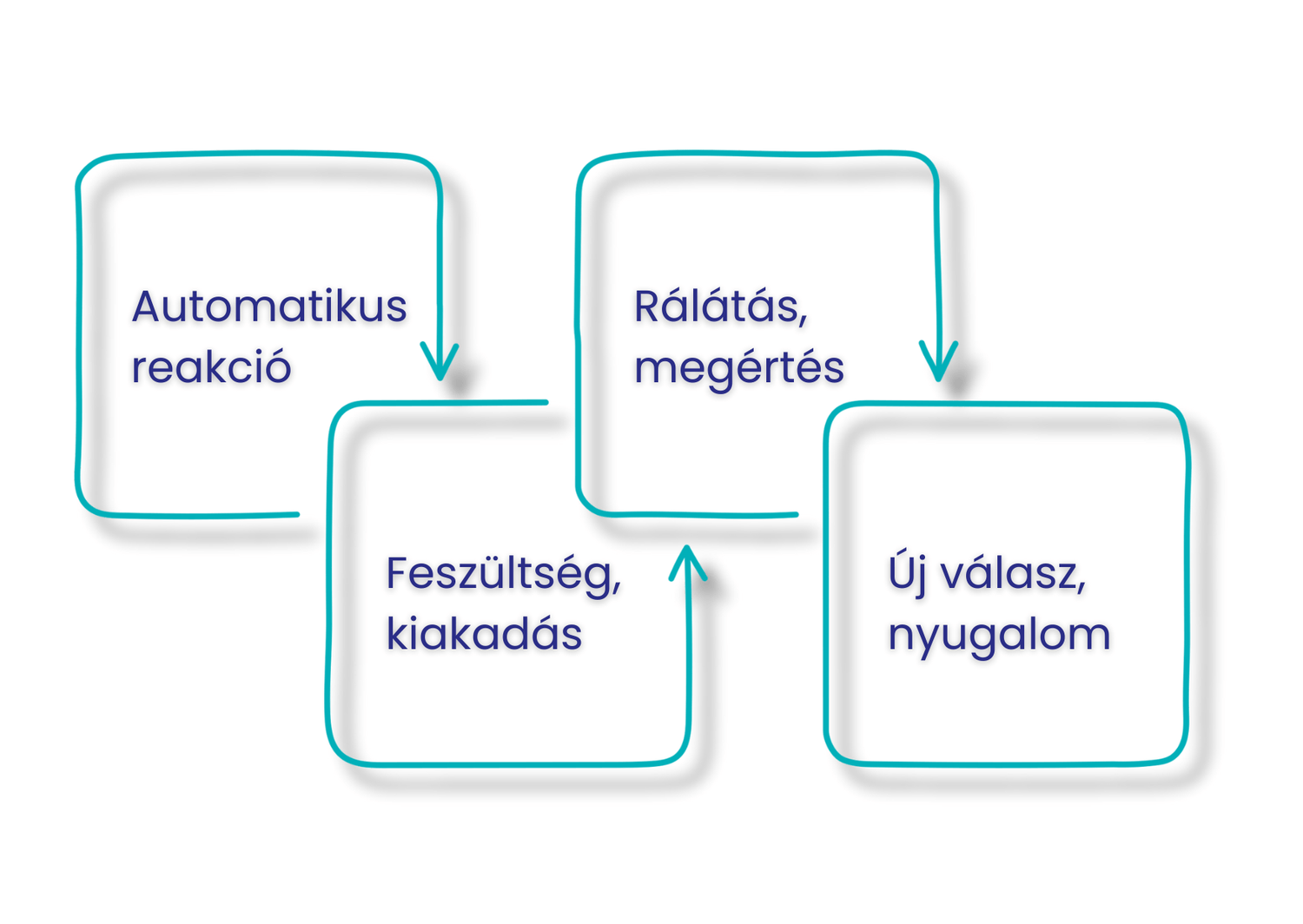 Automatikus reakció

Feszültség, kiakadás

Rálátás, megértés

Új válasz, nyugalom